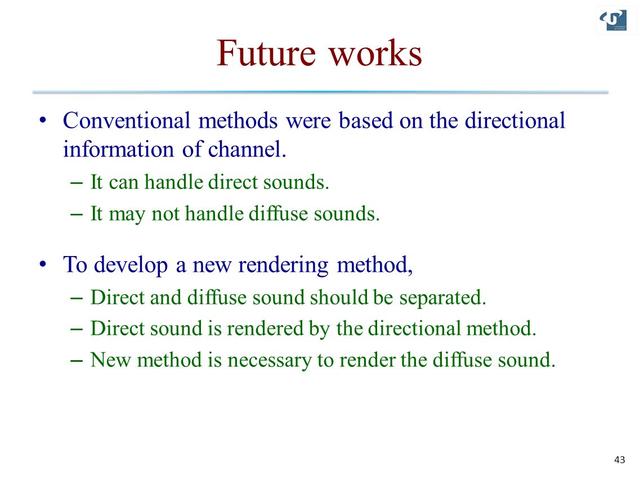 Future works

• Conventional methods were based on the directional information of channel.
– It can handle direct sounds.
– It may not handle diffuse sounds.

• To develop a new rendering method,
– Direct and diffuse sound should be separated.
– Direct sound is rendered by the directional method.
– New method is necessary to render the diffuse sound.

43